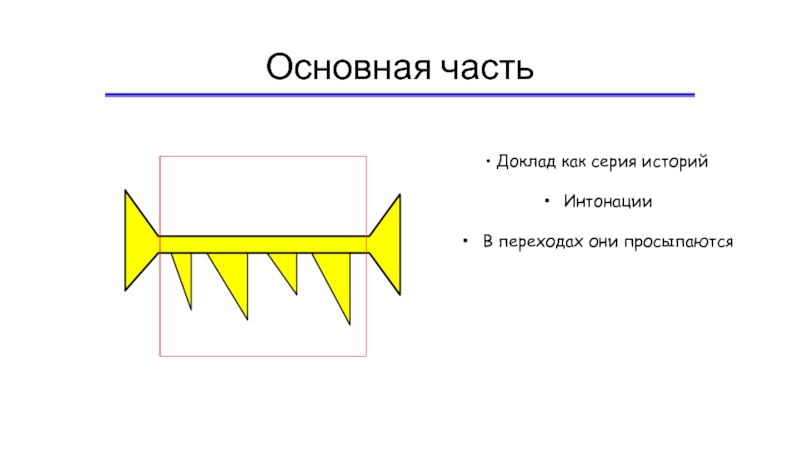 Основная часть

• Доклад как серия историй

• Интонации

• В переходах они просыпаются